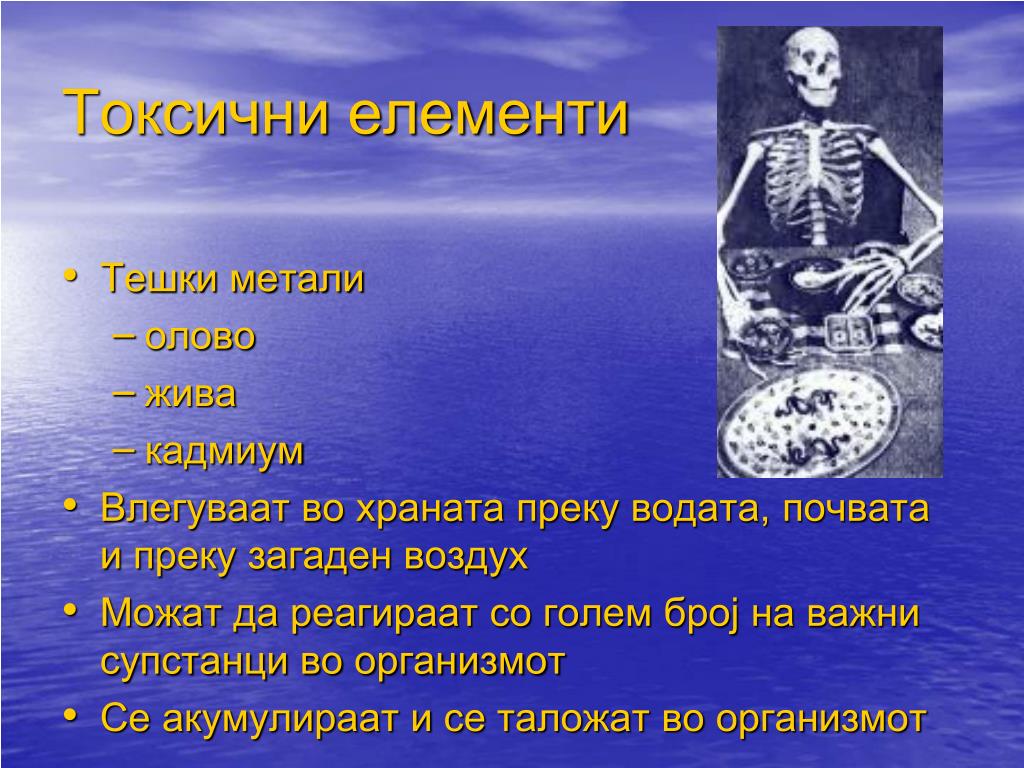 Токсични елементи

• Тешки метали
– олово
– жива
– кадмиум
• Влегуваат во храната преку водата, почвата и преку загаден воздух
• Можат да реагираат со голем број на важни супстанци во организмот
• Се акумулираат и се таложат во организмот